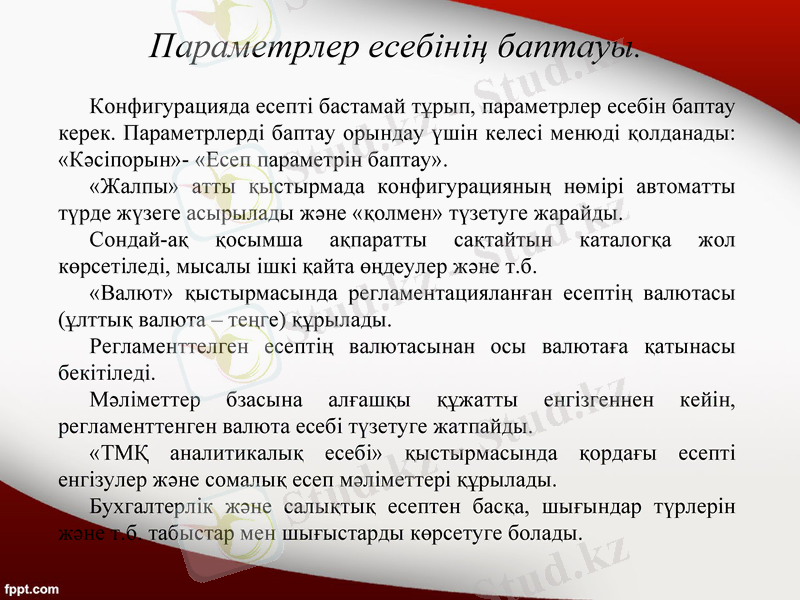 Параметрлер есебінің баптауы.

Конфигурацияда есепті бастамай тұрып, параметрлер есебін баптау керек. Параметрлерді баптау орындау үшін келесі менюді қолданады: «Кәсіпорын»- «Есеп параметрін баптау».

«Жалпы» атты қыстырмада конфигурацияның нөмірі автоматты түрде жүзеге асырылады және «қолмен» түзетуге жарайды.

Сондай-ақ қосымша ақпаратты сақтайтын каталогқа жол көрсетіледі, мысалы ішкі қайта өңдеулер және т.б.

«Валют» қыстырмасында регламентацияланған есептің валютасы (ұлттық валюта – теңге) құрылады.

Регламенттелген есептің валютасынан осы валютаға қатынасы бекітіледі.

Мәліметтер бзасына алғашқы құжатты енгізгеннен кейін, регламенттенген валюта есебі түзетуге жатпайды.

«ТМҚ аналитикалық есебі» қыстырмасында қордағы есепті енгізулер және сомалық есеп мәліметтері құрылады.

Бухгалтерлік және салықтық есептен басқа, шығындар түрлерін және т.б. табыстар мен шығыстарды көрсетуге болады.

Stud.kz

fppt.com